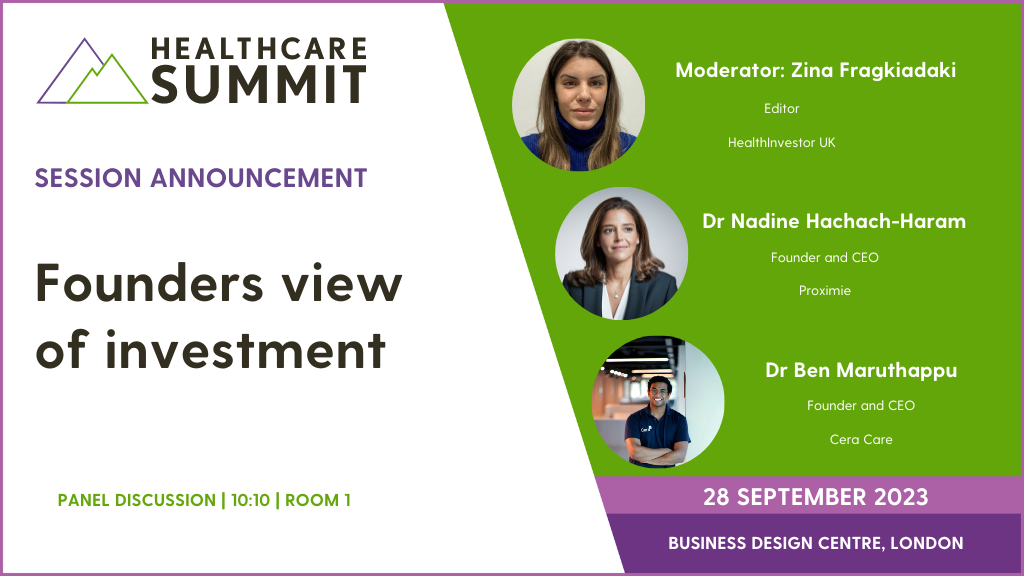 HEALTHCARE SUMMIT

SESSION ANNOUNCEMENT

Founders view of investment

PANEL DISCUSSION | 10:10 | ROOM 1

Moderator: Zina Fragkiadaki

Editor

HealthInvestor UK

Dr Nadine Hachach-Haram

Founder and CEO

Proximie

Dr Ben Maruthappu

Founder and CEO

Cera Care

28 SEPTEMBER 2023

BUSINESS DESIGN CENTRE, LONDON